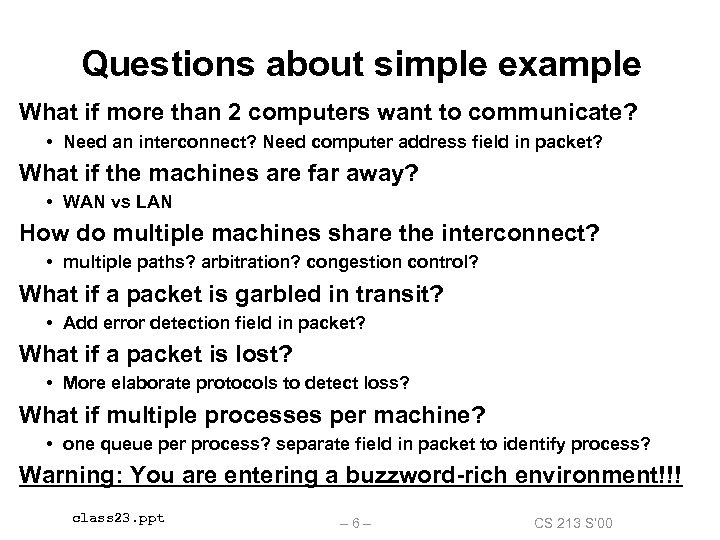 Questions about simple example

What if more than 2 computers want to communicate?

• Need an interconnect? Need computer address field in packet?

What if the machines are far away?

• WAN vs LAN

How do multiple machines share the interconnect?

• multiple paths? arbitration? congestion control?

What if a packet is garbled in transit?

• Add error detection field in packet?

What if a packet is lost?

• More elaborate protocols to detect loss?

What if multiple processes per machine?

• one queue per process? separate field in packet to identify process?

Warning: You are entering a buzzword-rich environment!!!

class23.ppt

– 6 –

CS 213 S'00